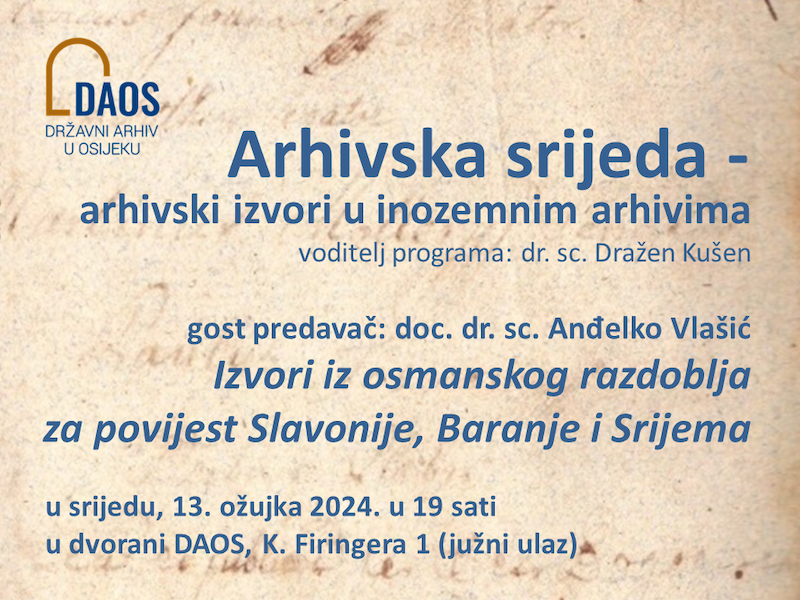 DAOS
DRŽAVNI ARHIV
U OSIJEKU

Arhivska srijeda -
arhivski izvori u inozemnim arhivima
voditelj programa: dr. sc. Dražen Kušen

gost predavač: doc. dr. sc. Anđelko Vlašić
Izvori iz osmanskog razdoblja
za povijest Slavonije, Baranje i Srijema

u srijedu, 13. ožujka 2024. u 19 sati
u dvorani DAOS, K. Firingera 1 (južni ulaz)